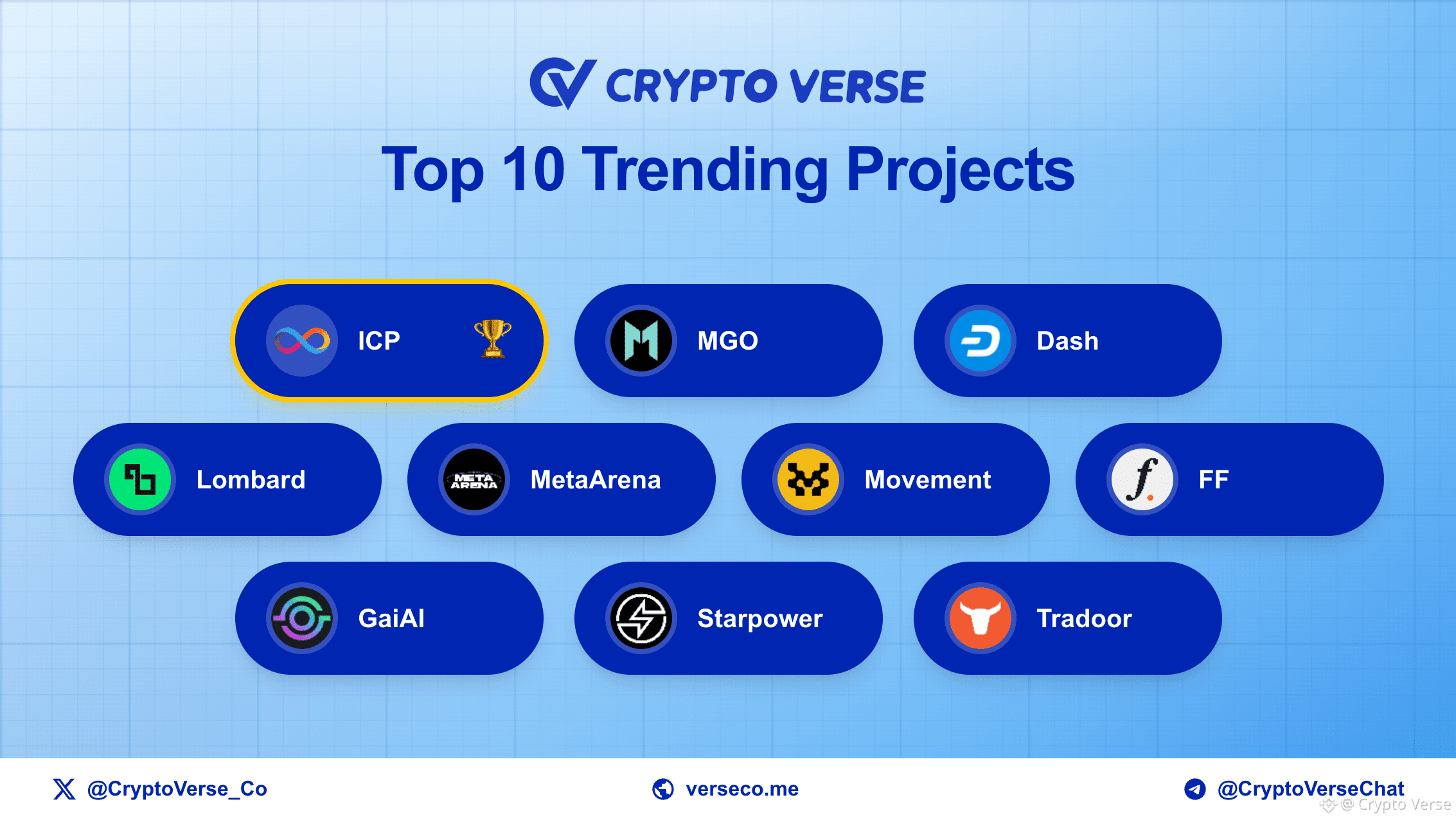 CRYPTO VERSE

Top 10 Trending Projects

ICP

MGO

Dash

Lombard

META ARENA MetaArena

Movement

FF

GaiAI

Starpower

Tradoor

@CryptoVerse_Co

verseco.me

@CryptoVerseChat

@ Crypto Verse